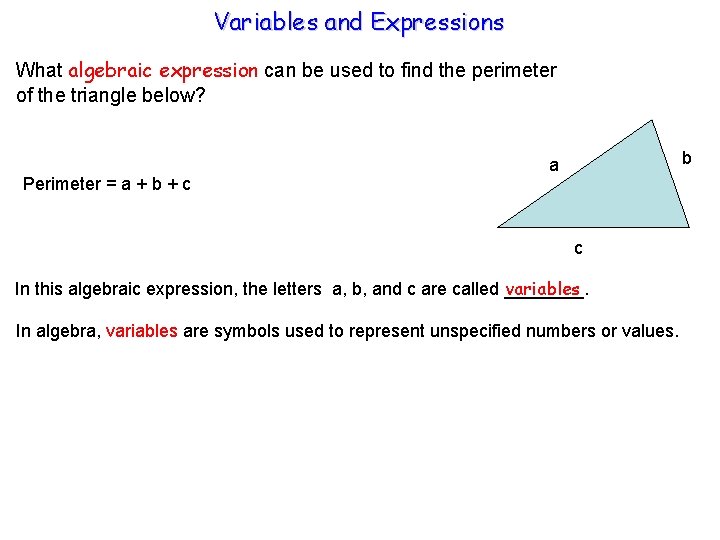 Variables and Expressions

What algebraic expression can be used to find the perimeter of the triangle below?

Perimeter = a + b + c

a

b

c

In this algebraic expression, the letters a, b, and c are called variables.

In algebra, variables are symbols used to represent unspecified numbers or values.